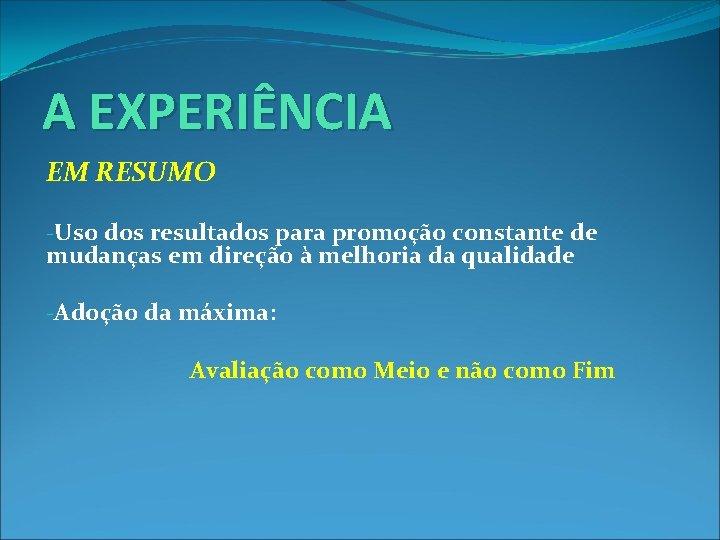 A EXPERIÊNCIA

EM RESUMO

-Uso dos resultados para promoção constante de mudanças em direção à melhoria da qualidade

-Adoção da máxima:

Avaliação como Meio e não como Fim